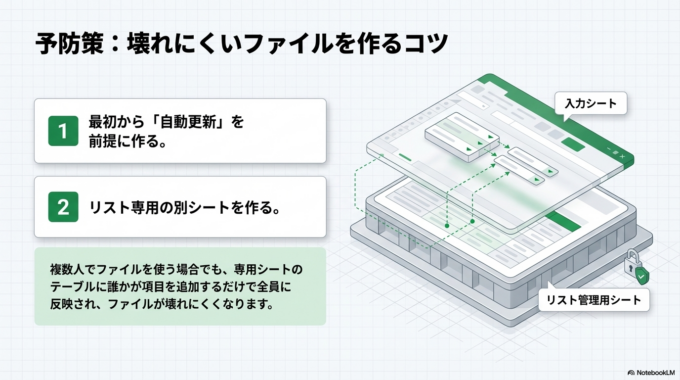 予防策：壊れにくいファイルを作るコツ

1 最初から「自動更新」を前提に作る。

2 リスト専用の別シートを作る。

複数人でファイルを使う場合でも、専用シートのテーブルに誰かが項目を追加するだけで全員に反映され、ファイルが壊れにくくなります。

入力シート

リスト管理用シート

NotebookLM